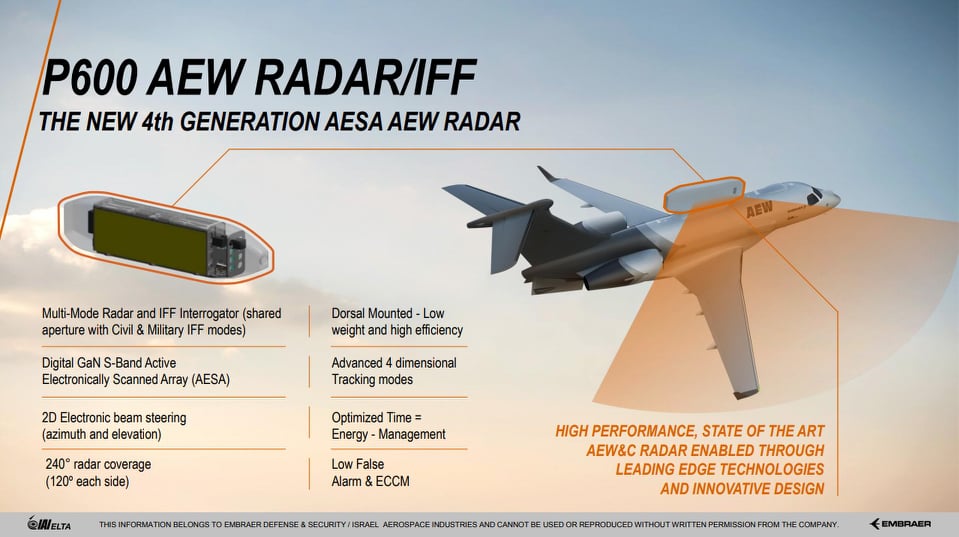 P600 AEW RADAR/IFF

THE NEW 4th GENERATION AESA AEW RADAR

AEW

Multi-Mode Radar and IFF Interrogator (shared aperture with Civil & Military IFF modes)

Digital GaN S-Band Active Electronically Scanned Array (AESA)

2D Electronic beam steering (azimuth and elevation)

240° radar coverage (120° each side)

Dorsal Mounted - Low weight and high efficiency

Advanced 4 dimensional Tracking modes

Optimized Time = Energy - Management

Low False Alarm & ECCM

HIGH PERFORMANCE, STATE OF THE ART AEW&C RADAR ENABLED THROUGH LEADING EDGE TECHNOLOGIES AND INNOVATIVE DESIGN

IAI ELTA

THIS INFORMATION BELONGS TO EMBRAER DEFENSE & SECURITY / ISRAEL AEROSPACE INDUSTRIES AND CANNOT BE USED OR REPRODUCED WITHOUT WRITTEN PERMISSION FROM THE COMPANY.

EMBRAER